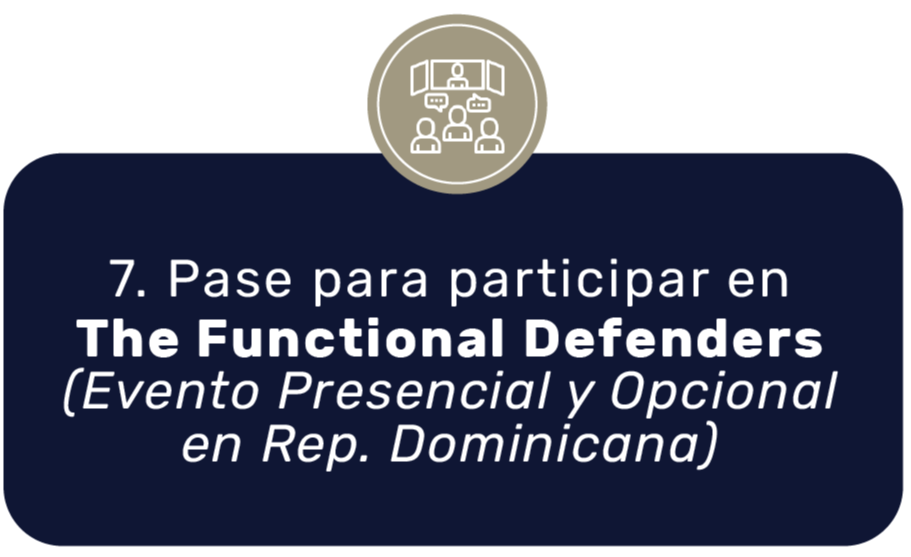 7. Pase para participar en
The Functional Defenders
(Evento Presencial y Opcional en Rep. Dominicana)